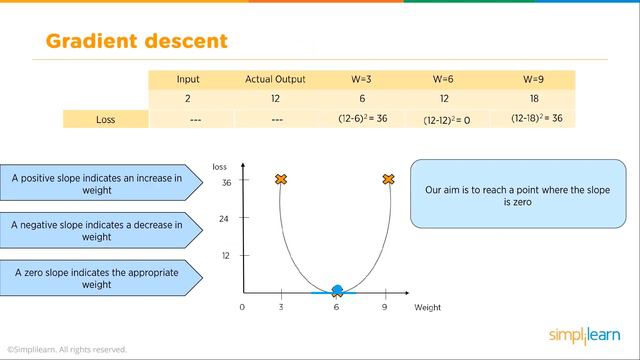 Gradient descent

| | Input | Actual Output | W=3 | W=6 | W=9 |
|---|---|---|---|---|---|
| | 2 | 12 | 6 | 12 | 18 |
| Loss | --- | --- | $(12-6)^2 = 36$ | $(12-12)^2 = 0$ | $(12-18)^2 = 36$ |

A positive slope indicates an increase in weight

A negative slope indicates a decrease in weight

A zero slope indicates the appropriate weight

loss
36
24
12
0
3
6
9
Weight

Our aim is to reach a point where the slope is zero

simplilearn

©Simplilearn. All rights reserved.